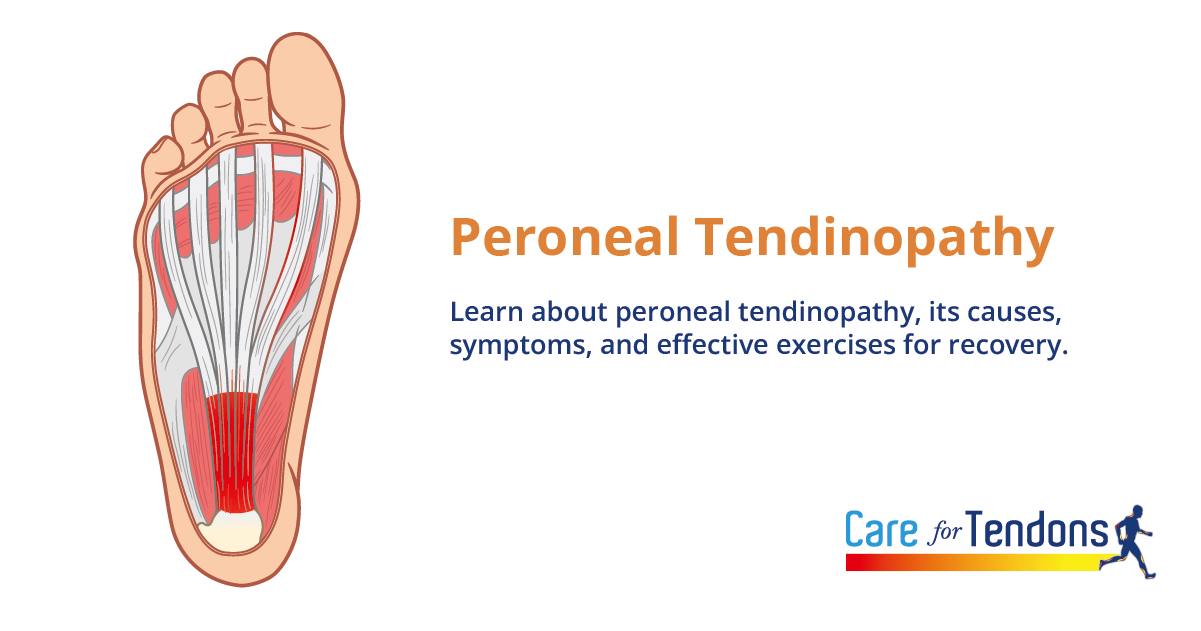 Peroneal Tendinopathy

Learn about peroneal tendinopathy, its causes, symptoms, and effective exercises for recovery.

Care for Tendons